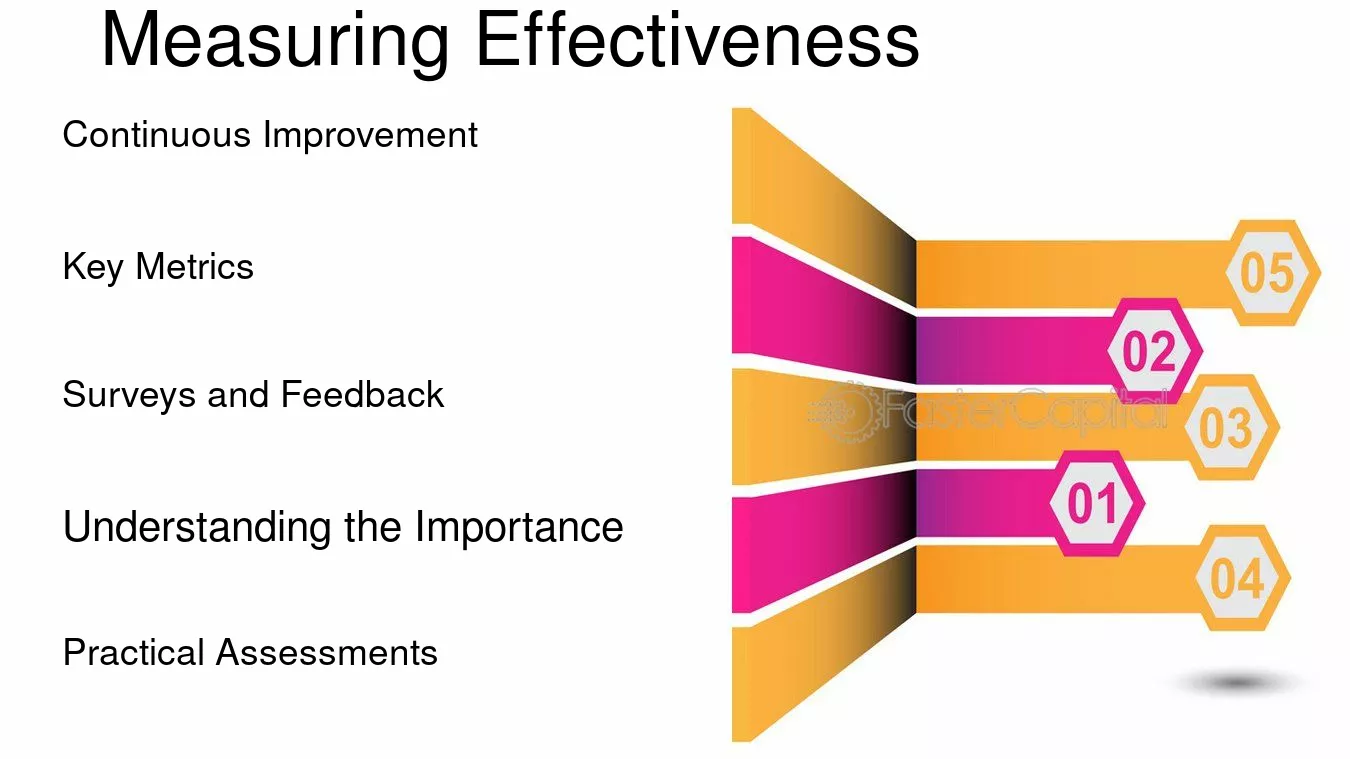 Measuring Effectiveness

Continuous Improvement

Key Metrics

Surveys and Feedback

Understanding the Importance

Practical Assessments

05

02

03

01

04

FasterCapital